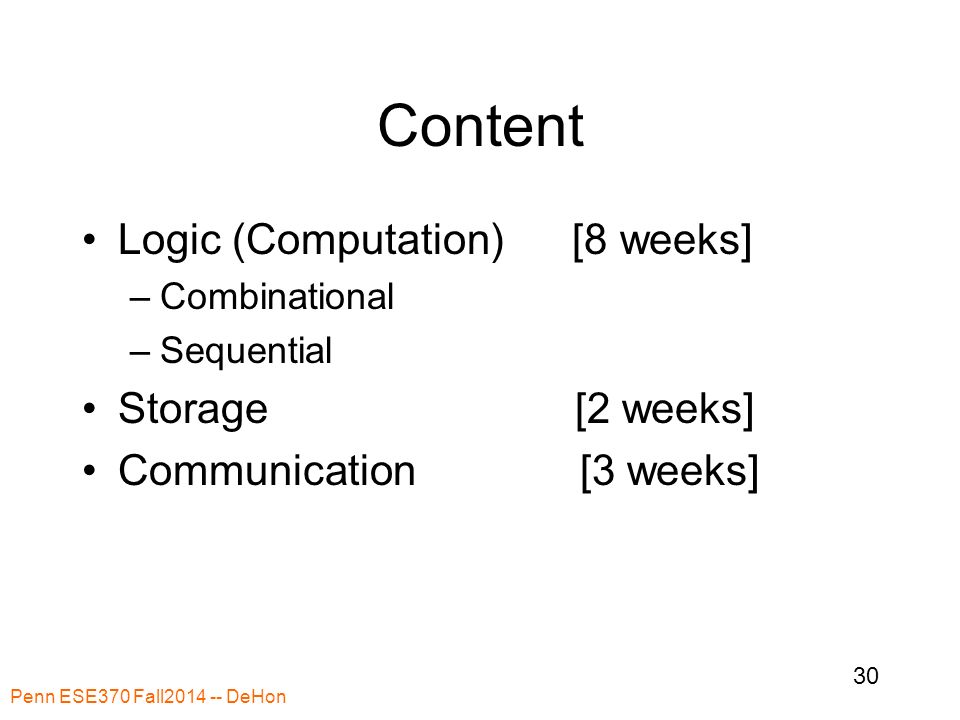 Content

• Logic (Computation) [8 weeks]
– Combinational
– Sequential
• Storage [2 weeks]
• Communication [3 weeks]

30

Penn ESE370 Fall2014 -- DeHon